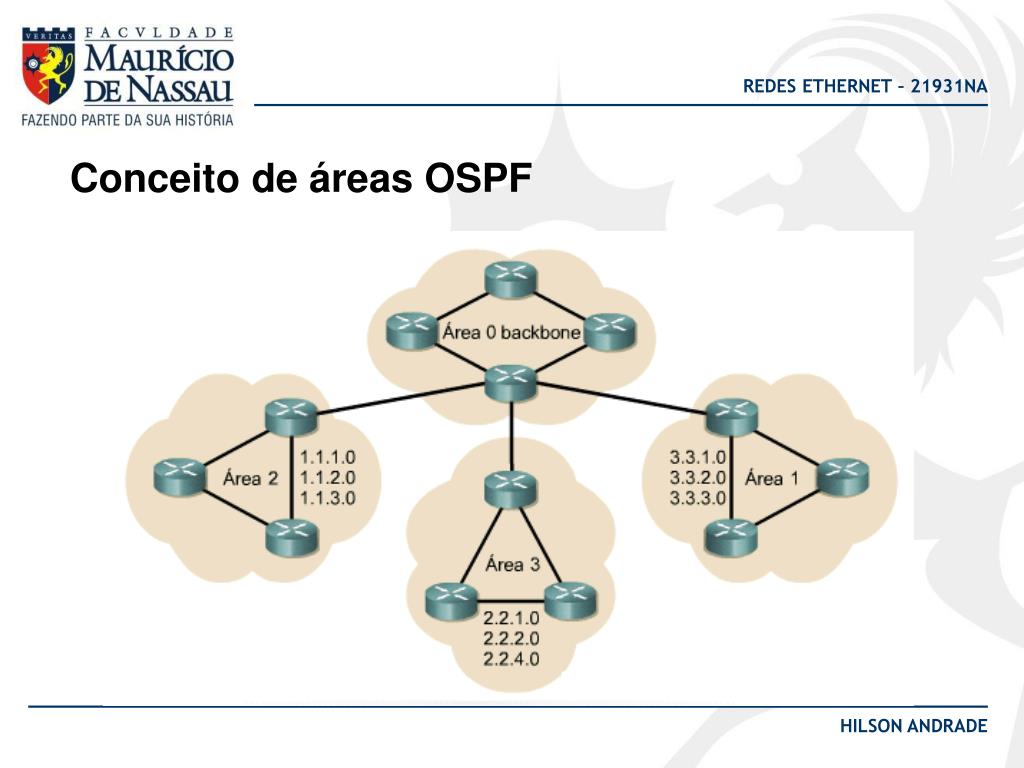 VERITAS FACVLDADE MAURÍCIO DE NASSAU
FAZENDO PARTE DA SUA HISTÓRIA

REDES ETHERNET – 21931NA

Conceito de áreas OSPF

Área 0 backbone

Área 2
1.1.1.0
1.1.2.0
1.1.3.0

Área 3
2.2.1.0
2.2.2.0
2.2.4.0

3.3.1.0
3.3.2.0
3.3.3.0
Área 1

HILSON ANDRADE